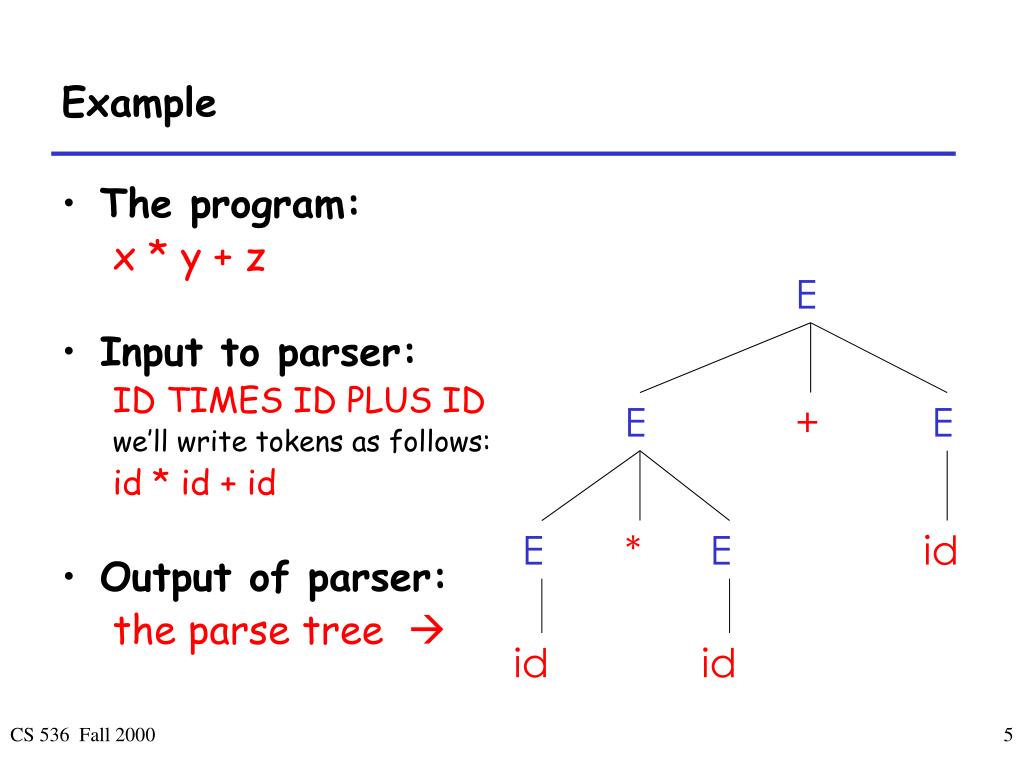 Example

• The program:
x * y + z

• Input to parser:
ID TIMES ID PLUS ID
we'll write tokens as follows:
id * id + id

• Output of parser:
the parse tree →

E
E + E
E * E id
id id

CS 536 Fall 2000

5